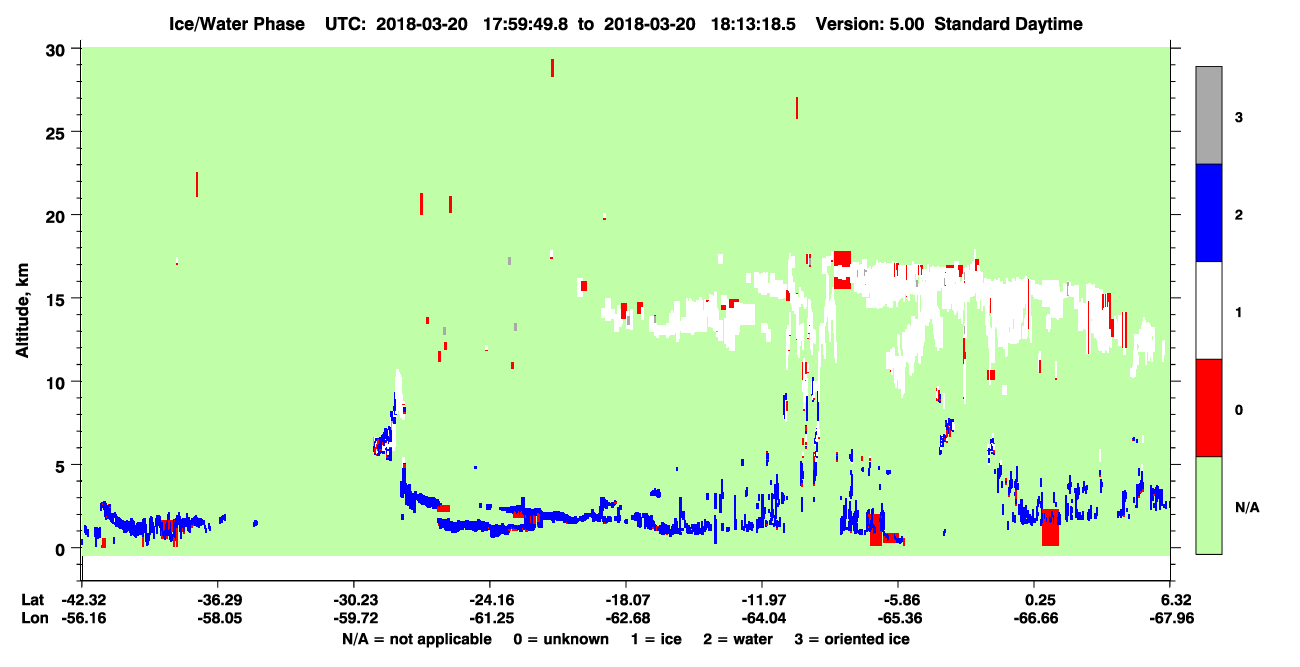 Ice/Water Phase UTC: 2018-03-20 17:59:49.8 to 2018-03-20 18:13:18.5 Version: 5.00 Standard Daytime

Altitude, km

30
25
20
15
10
5
0

3
2
1
0
N/A

Lat -42.32 -36.29 -30.23 -24.16 -18.07 -11.97 -5.86 0.25 6.32
Lon -56.16 -58.05 -59.72 -61.25 -62.68 -64.04 -65.36 -66.66 -67.96

N/A = not applicable 0 = unknown 1 = ice 2 = water 3 = oriented ice